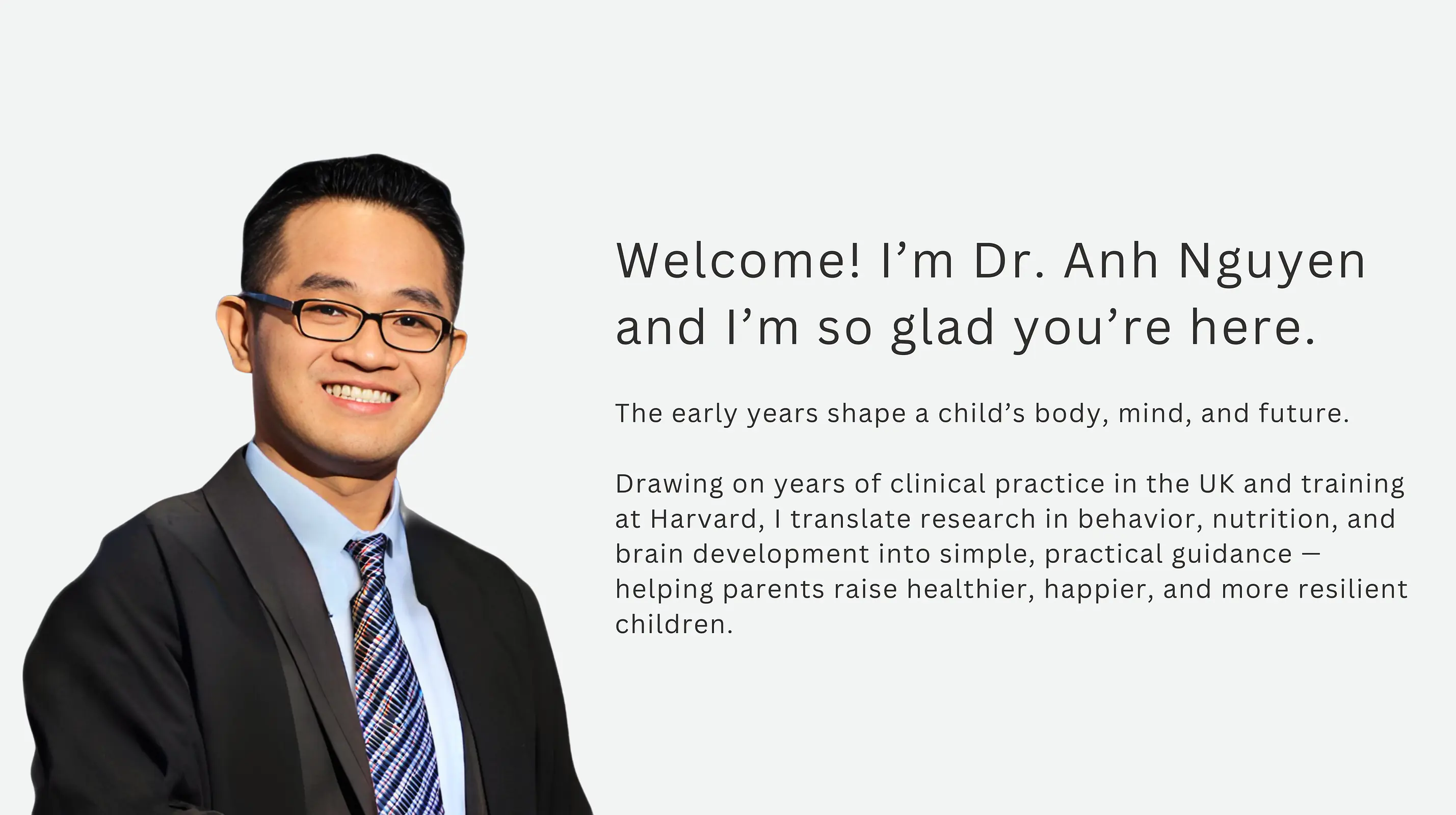 Welcome! I’m Dr. Anh Nguyen and I’m so glad you’re here.

The early years shape a child’s body, mind, and future.

Drawing on years of clinical practice in the UK and training at Harvard, I translate research in behavior, nutrition, and brain development into simple, practical guidance — helping parents raise healthier, happier, and more resilient children.